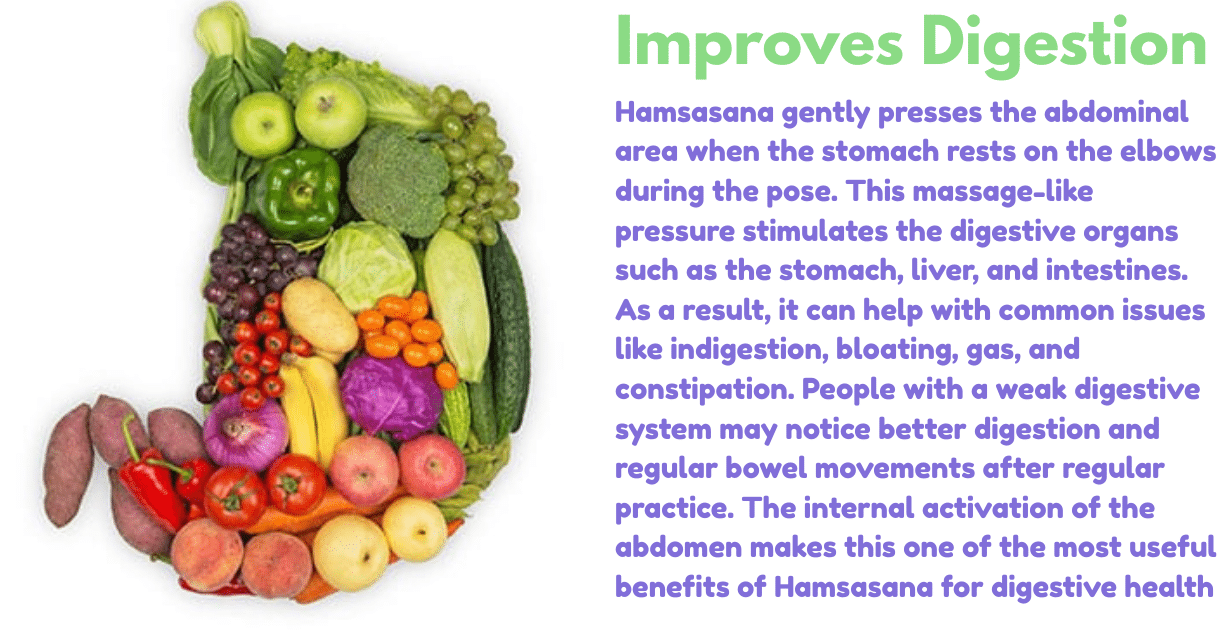 Improves Digestion

Hamsasana gently presses the abdominal area when the stomach rests on the elbows during the pose. This massage-like pressure stimulates the digestive organs such as the stomach, liver, and intestines. As a result, it can help with common issues like indigestion, bloating, gas, and constipation. People with a weak digestive system may notice better digestion and regular bowel movements after regular practice. The internal activation of the abdomen makes this one of the most useful benefits of Hamsasana for digestive health